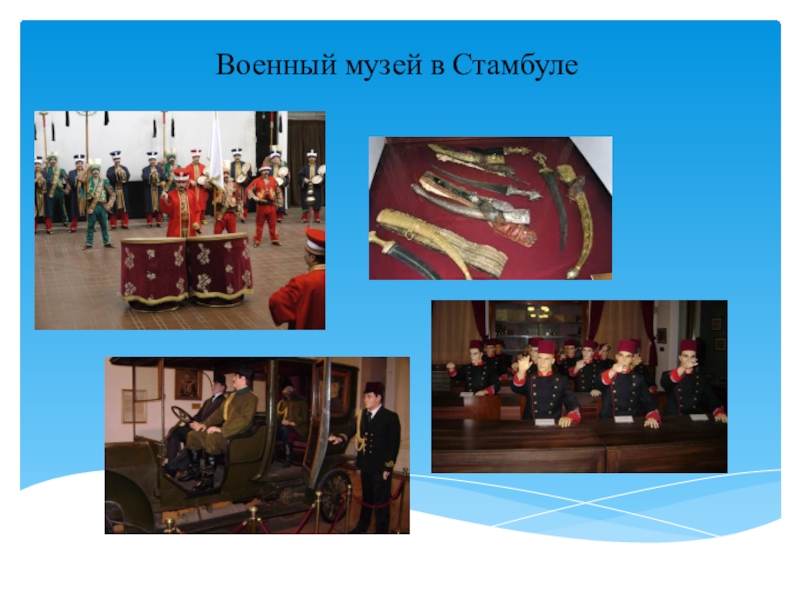 Военный музей в Стамбуле